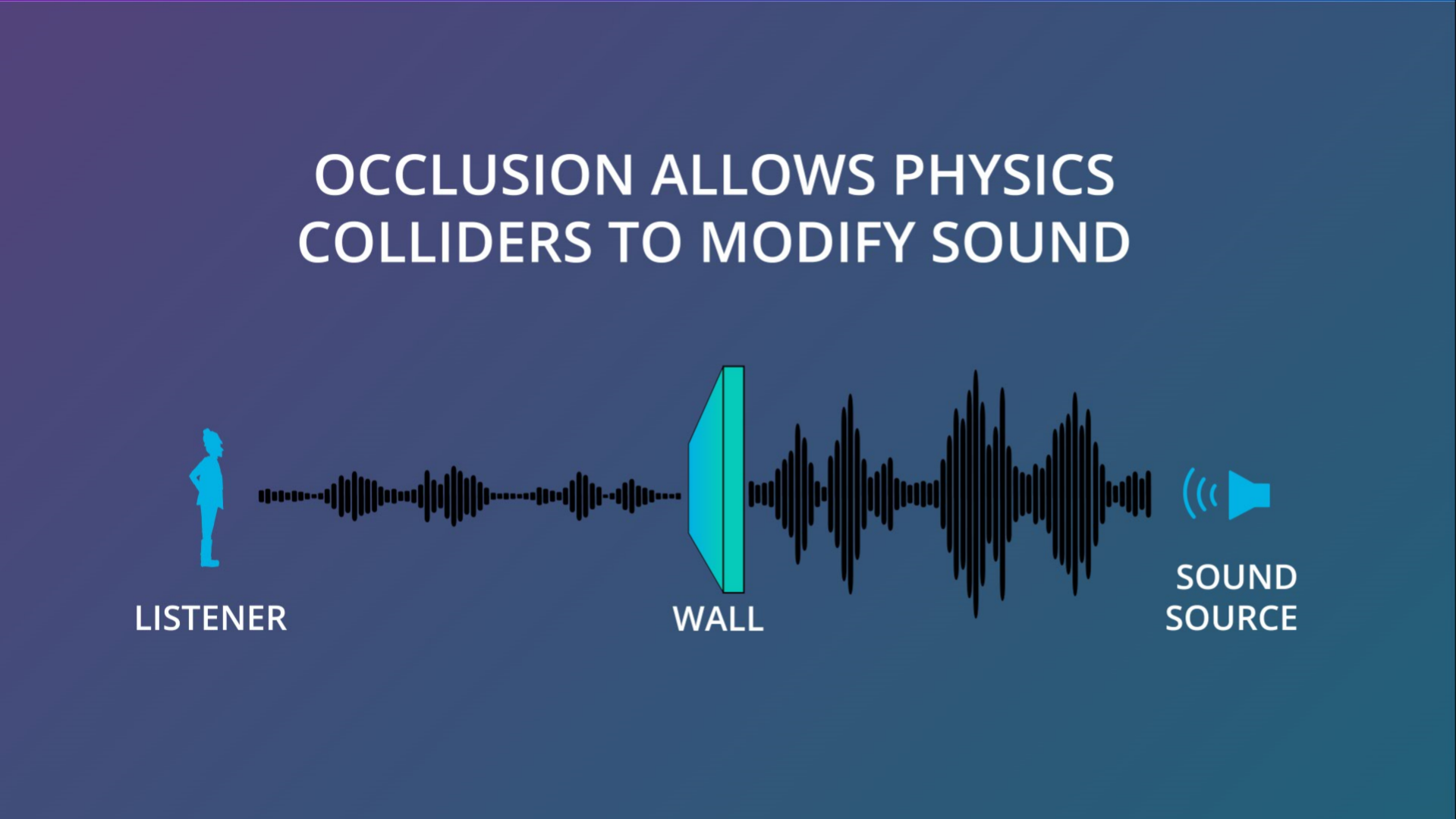 OCCLUSION ALLOWS PHYSICS COLLIDERS TO MODIFY SOUND

LISTENER

WALL

SOUND SOURCE